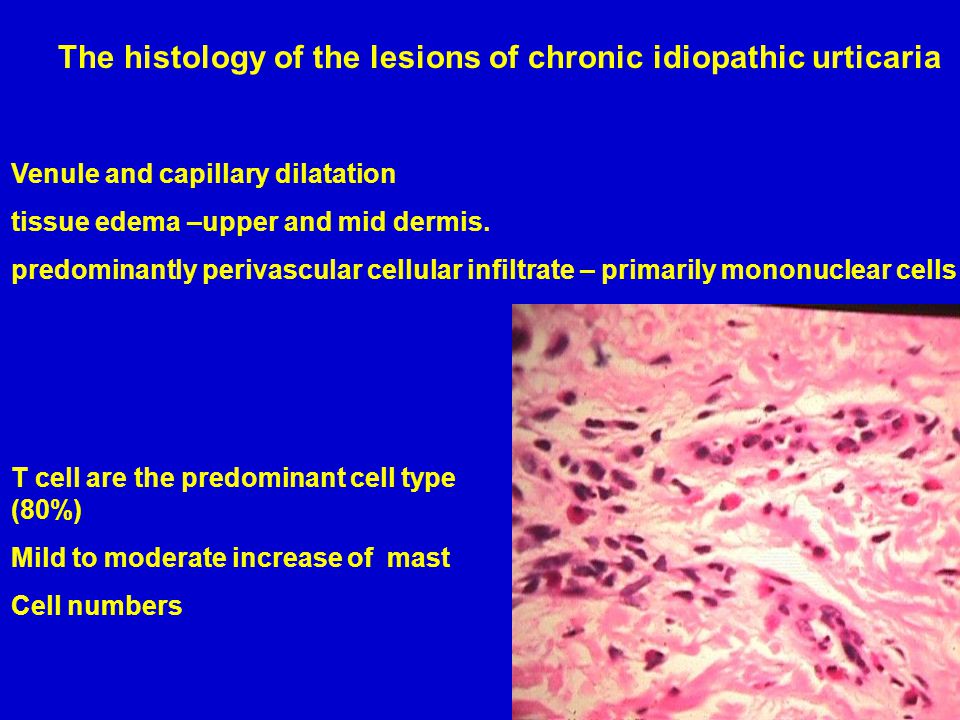 The histology of the lesions of chronic idiopathic urticaria

Venule and capillary dilatation

tissue edema –upper and mid dermis.

predominantly perivascular cellular infiltrate – primarily mononuclear cells

T cell are the predominant cell type (80%)

Mild to moderate increase of mast

Cell numbers